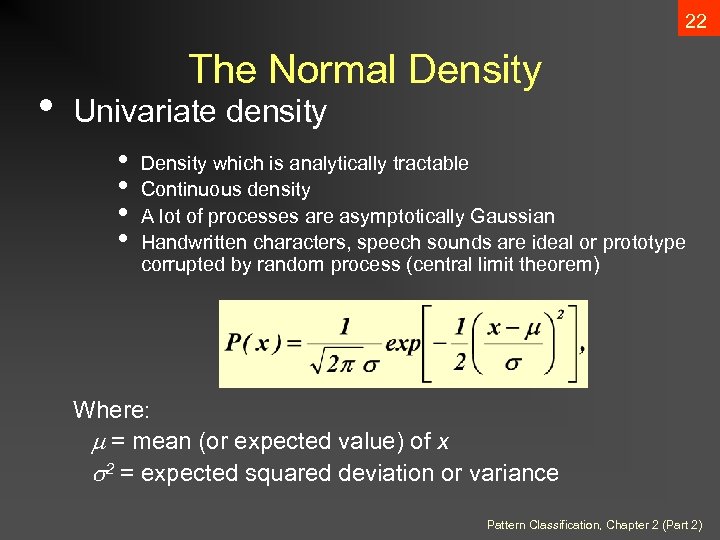 22

The Normal Density

• Univariate density

• Density which is analytically tractable
• Continuous density
• A lot of processes are asymptotically Gaussian
• Handwritten characters, speech sounds are ideal or prototype corrupted by random process (central limit theorem)

$P(x) = \frac{1}{\sqrt{2\pi}\,\sigma} exp\left[-\frac{1}{2}\left(\frac{x-\mu}{\sigma}\right)^2\right],$

Where:
$\mu$ = mean (or expected value) of $x$
$\sigma^2$ = expected squared deviation or variance

Pattern Classification, Chapter 2 (Part 2)